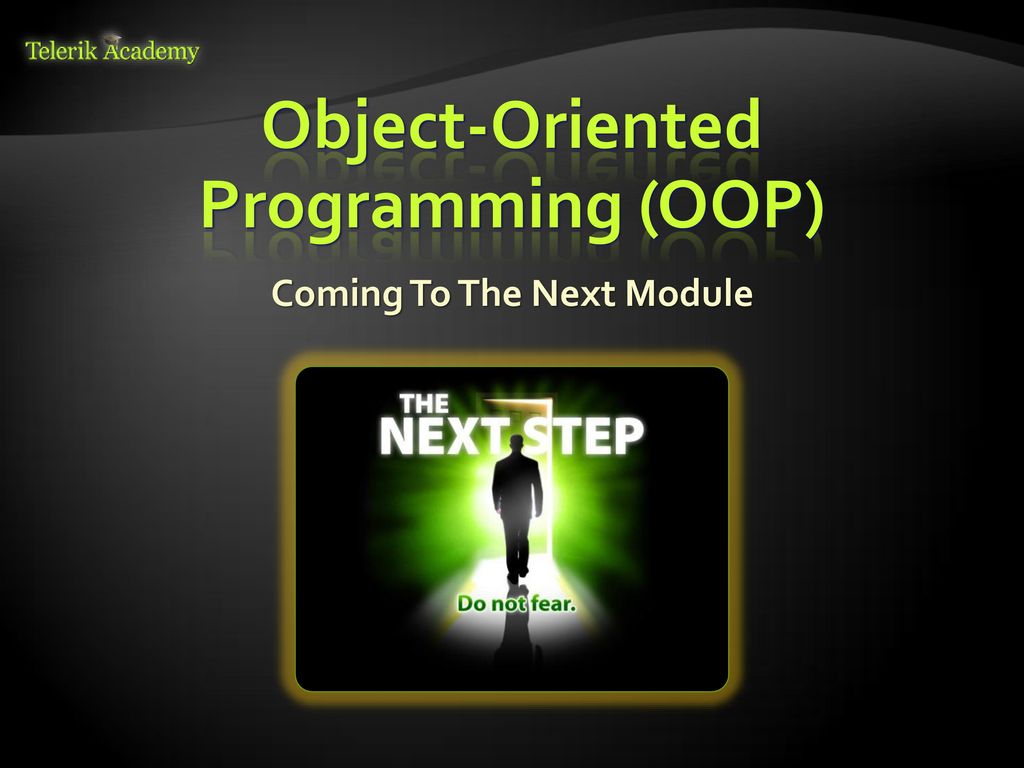 Telerik Academy

Object-Oriented Programming (OOP)

Coming To The Next Module

THE NEXT STEP

Do not fear.